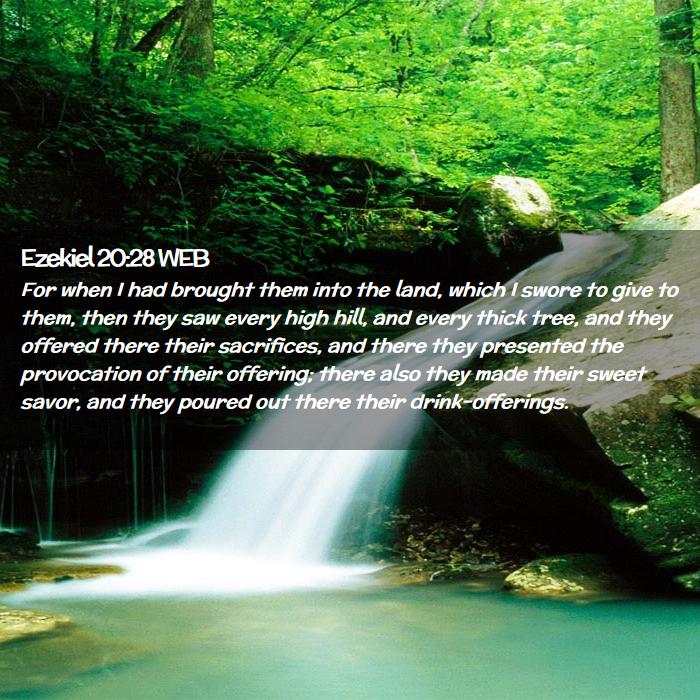 Ezekiel 20:28 WEB

For when I had brought them into the land, which I swore to give to them, then they saw every high hill, and every thick tree, and they offered there their sacrifices, and there they presented the provocation of their offering; there also they made their sweet savor, and they poured out there their drink-offerings.